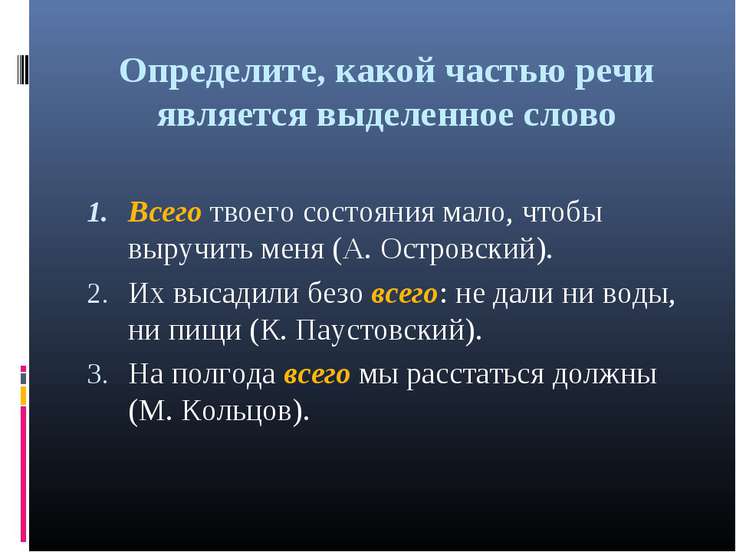 Определите, какой частью речи является выделенное слово

1. Всего твоего состояния мало, чтобы выручить меня (А. Островский).
2. Их высадили безо всего: не дали ни воды, ни пищи (К. Паустовский).
3. На полгода всего мы расстаться должны (М. Кольцов).